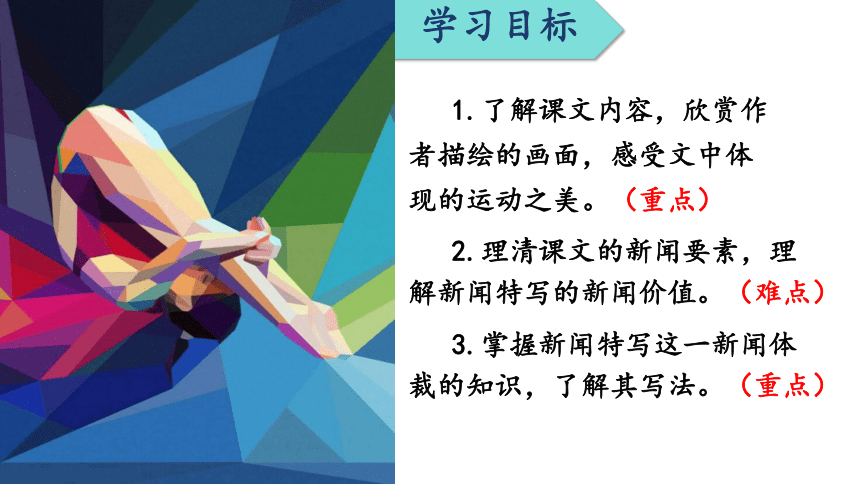 学习目标

1. 了解课文内容，欣赏作者描绘的画面，感受文中体现的运动之美。（重点）

2. 理清课文的新闻要素，理解新闻特写的新闻价值。（难点）

3. 掌握新闻特写这一新闻体裁的知识，了解其写法。（重点）